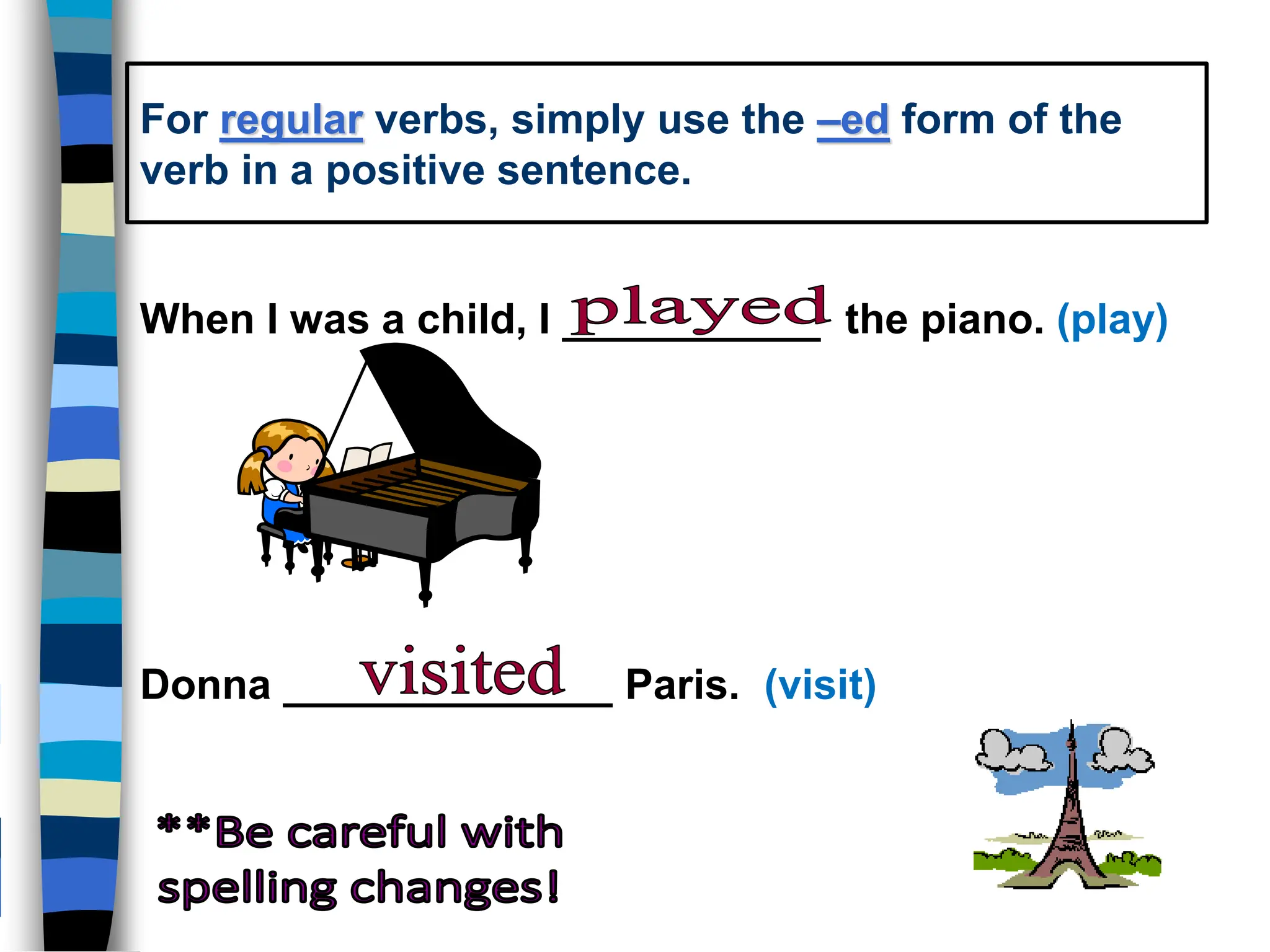 For regular verbs, simply use the –ed form of the verb in a positive sentence.

When I was a child, I played the piano. (play)

Donna visited Paris. (visit)

**Be careful with spelling changes!